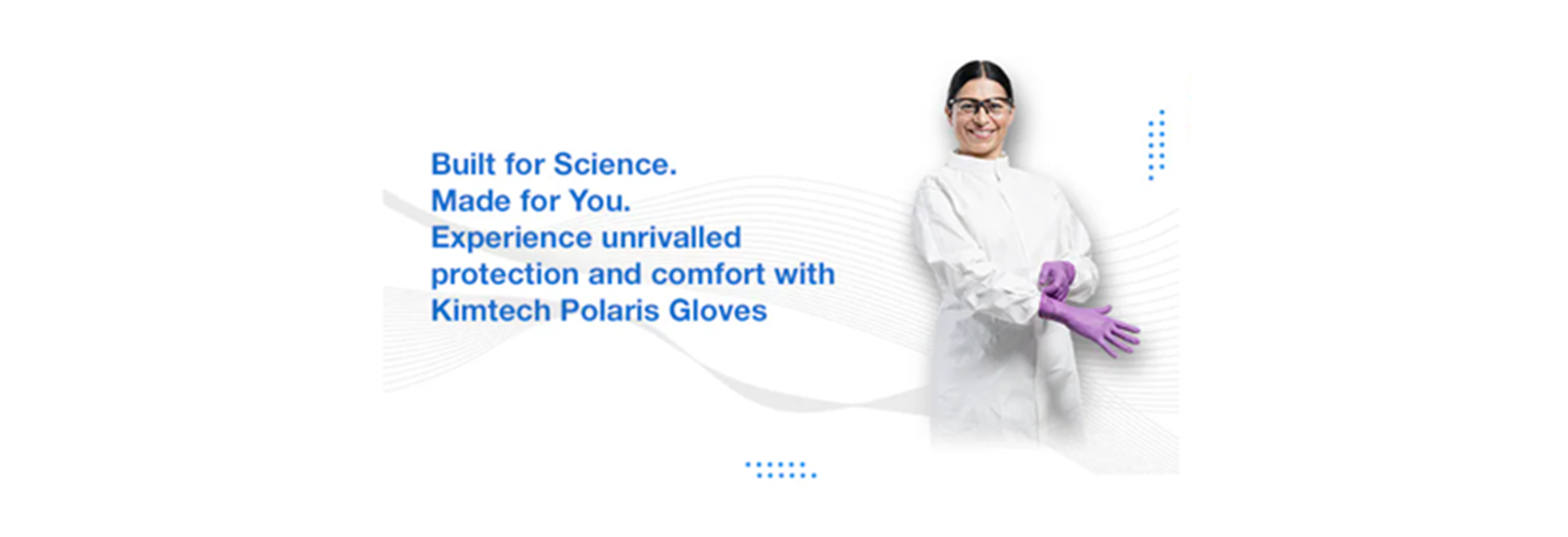 Built for Science.
Made for You.
Experience unrivalled protection and comfort with Kimtech Polaris Gloves